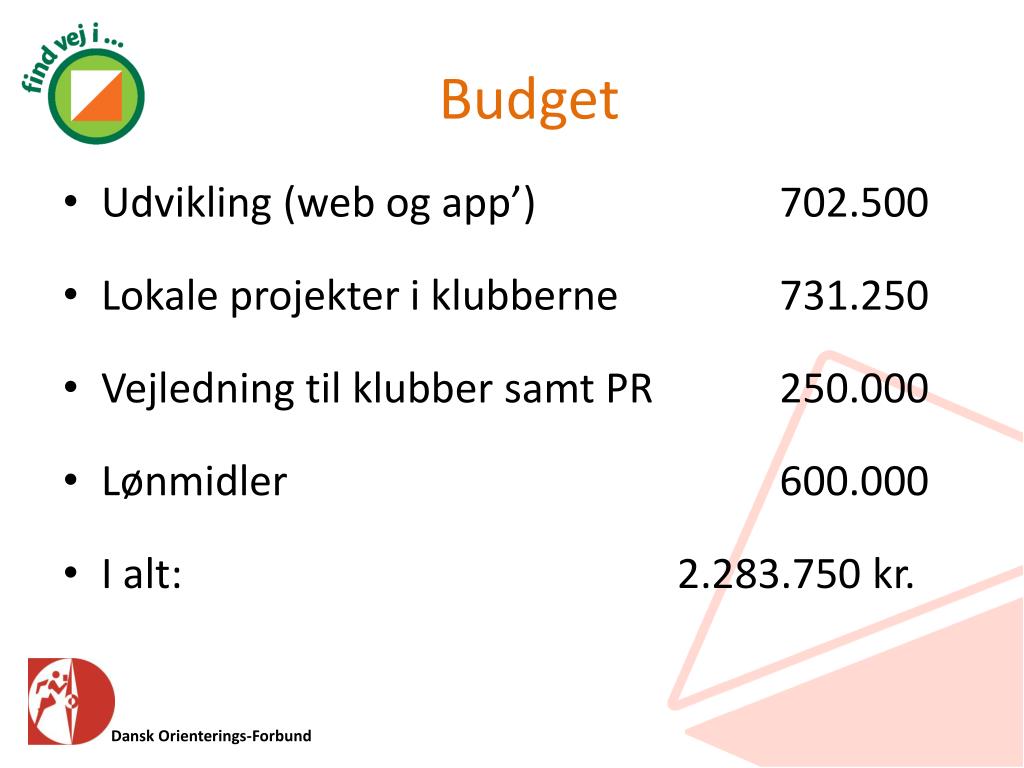 find vej i ...

Budget

• Udvikling (web og app’) 702.500

• Lokale projekter i klubberne 731.250

• Vejledning til klubber samt PR 250.000

• Lønmidler 600.000

• I alt: 2.283.750 kr.

Dansk Orienterings-Forbund